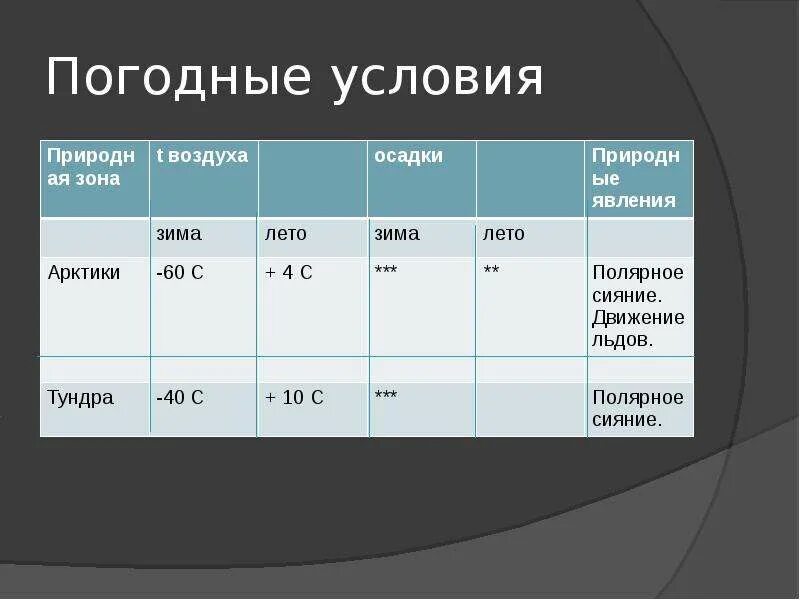 Погодные условия

| Природная зона | t воздуха | | осадки | | Природные явления |
|---|---|---|---|---|---|
| | зима | лето | зима | лето | |
| Арктики | -60 С | + 4 С | *** | ** | Полярное сияние. Движение льдов. |
| | | | | | |
| Тундра | -40 С | + 10 С | *** | | Полярное сияние. |